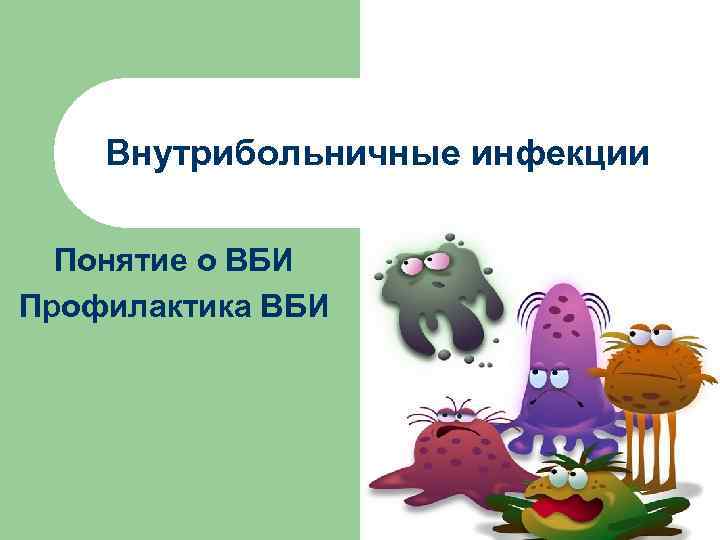 Внутрибольничные инфекции

Понятие о ВБИ
Профилактика ВБИ